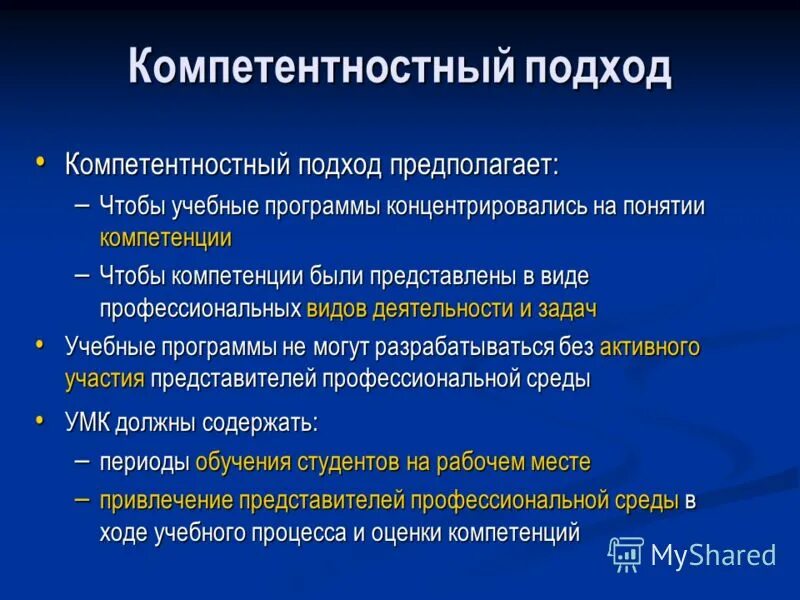 Компетентностный подход

• Компетентностный подход предполагает:

– Чтобы учебные программы концентрировались на понятии компетенции

– Чтобы компетенции были представлены в виде профессиональных видов деятельности и задач

• Учебные программы не могут разрабатываться без активного участия представителей профессиональной среды

• УМК должны содержать:

– периоды обучения студентов на рабочем месте

– привлечение представителей профессиональной среды в ходе учебного процесса и оценки компетенций

MyShared